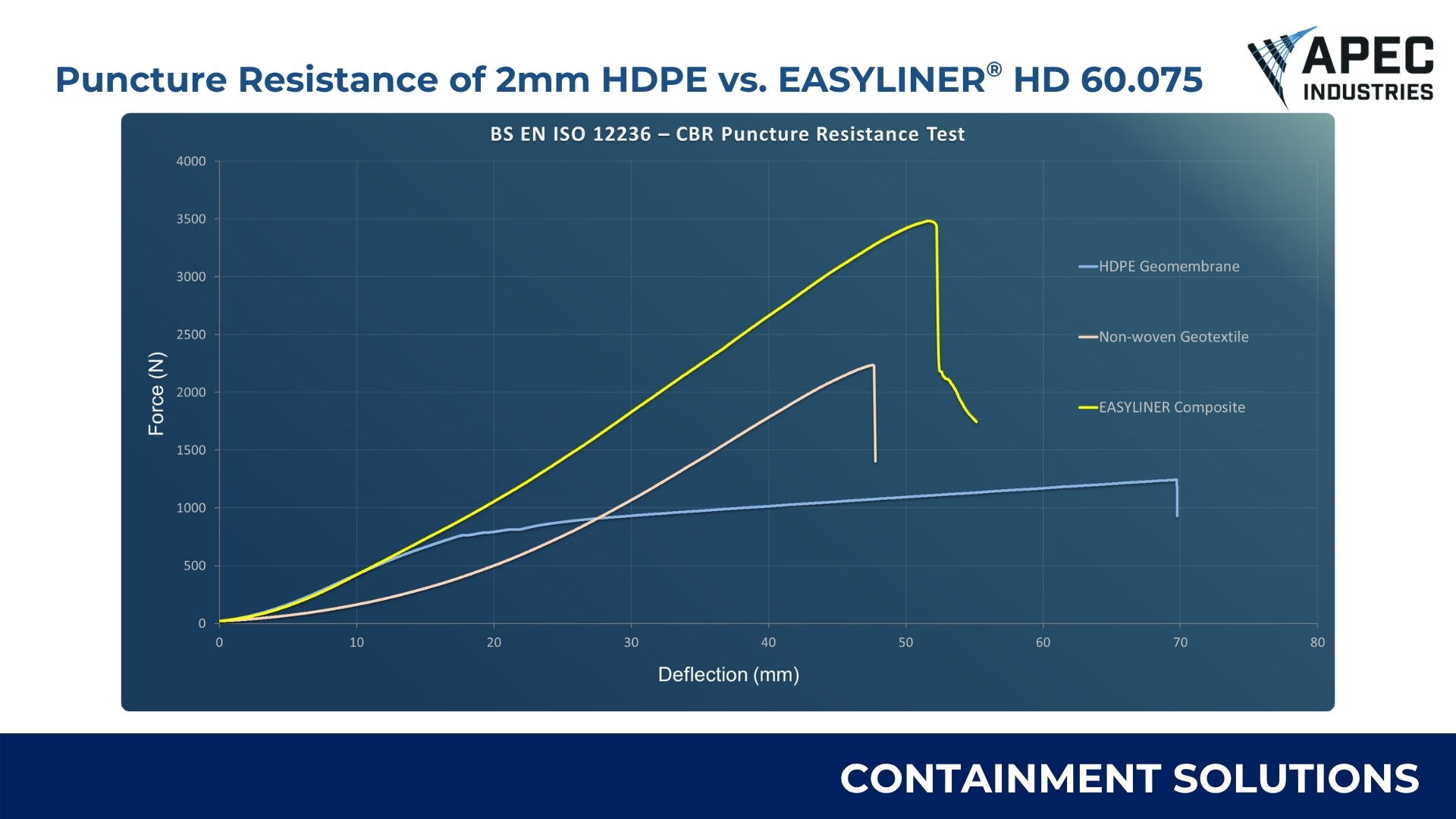 Puncture Resistance of 2mm HDPE vs. EASYLINER® HD 60.075

APEC INDUSTRIES

BS EN ISO 12236 – CBR Puncture Resistance Test

4000
3500
3000
2500
2000
1500
1000
500
0

Force (N)

0 10 20 30 40 50 60 70 80

Deflection (mm)

HDPE Geomembrane
Non-woven Geotextile
EASYLINER Composite

CONTAINMENT SOLUTIONS